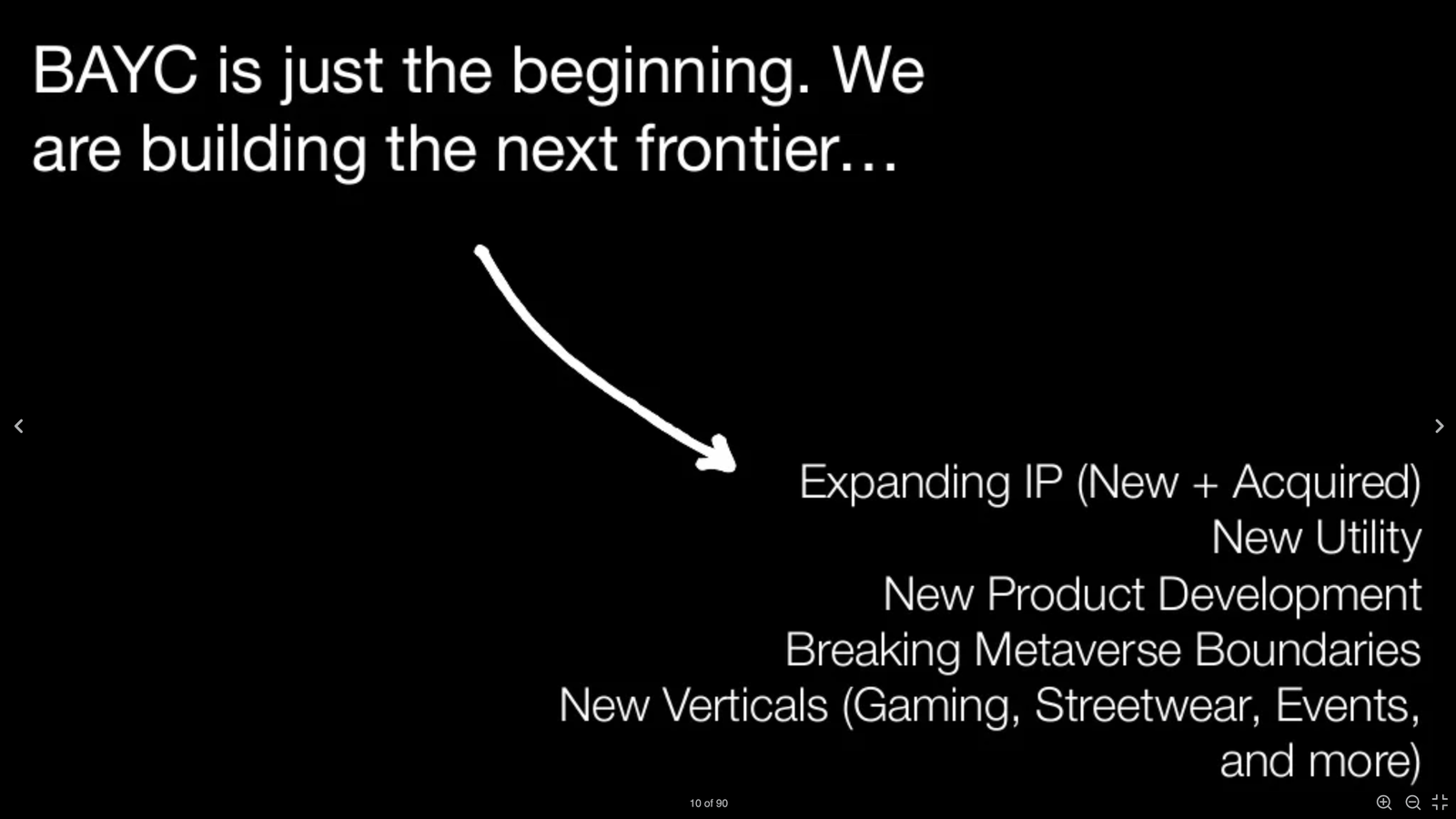 BAYC is just the beginning. We are building the next frontier…

Expanding IP (New + Acquired)
New Utility
New Product Development
Breaking Metaverse Boundaries
New Verticals (Gaming, Streetwear, Events, and more)

10 of 90